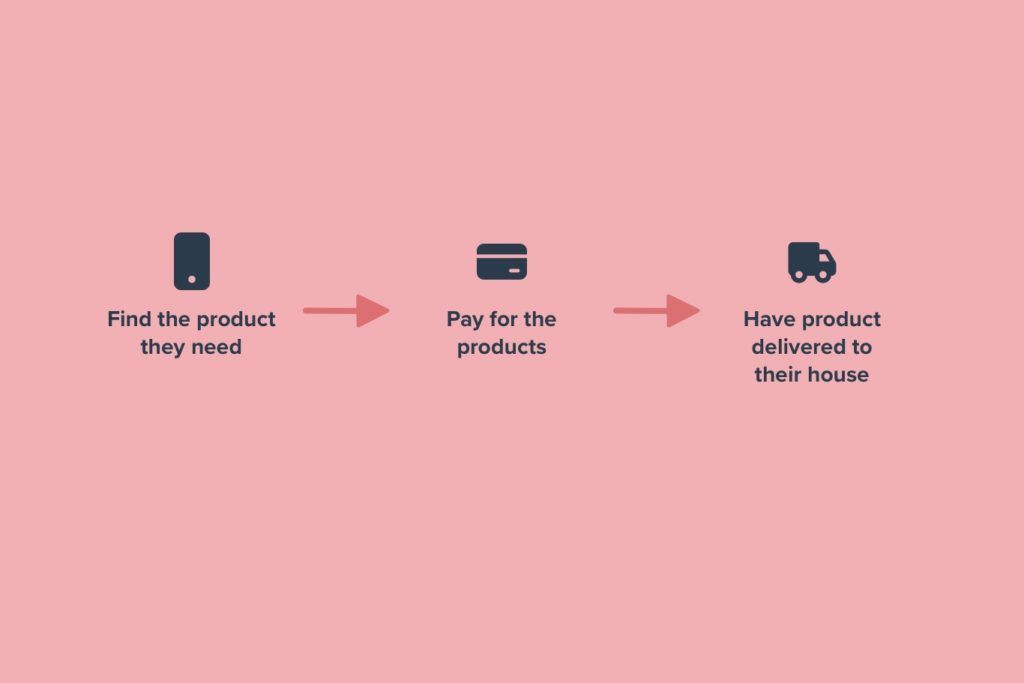 Find the product they need

Pay for the products

Have product delivered to their house